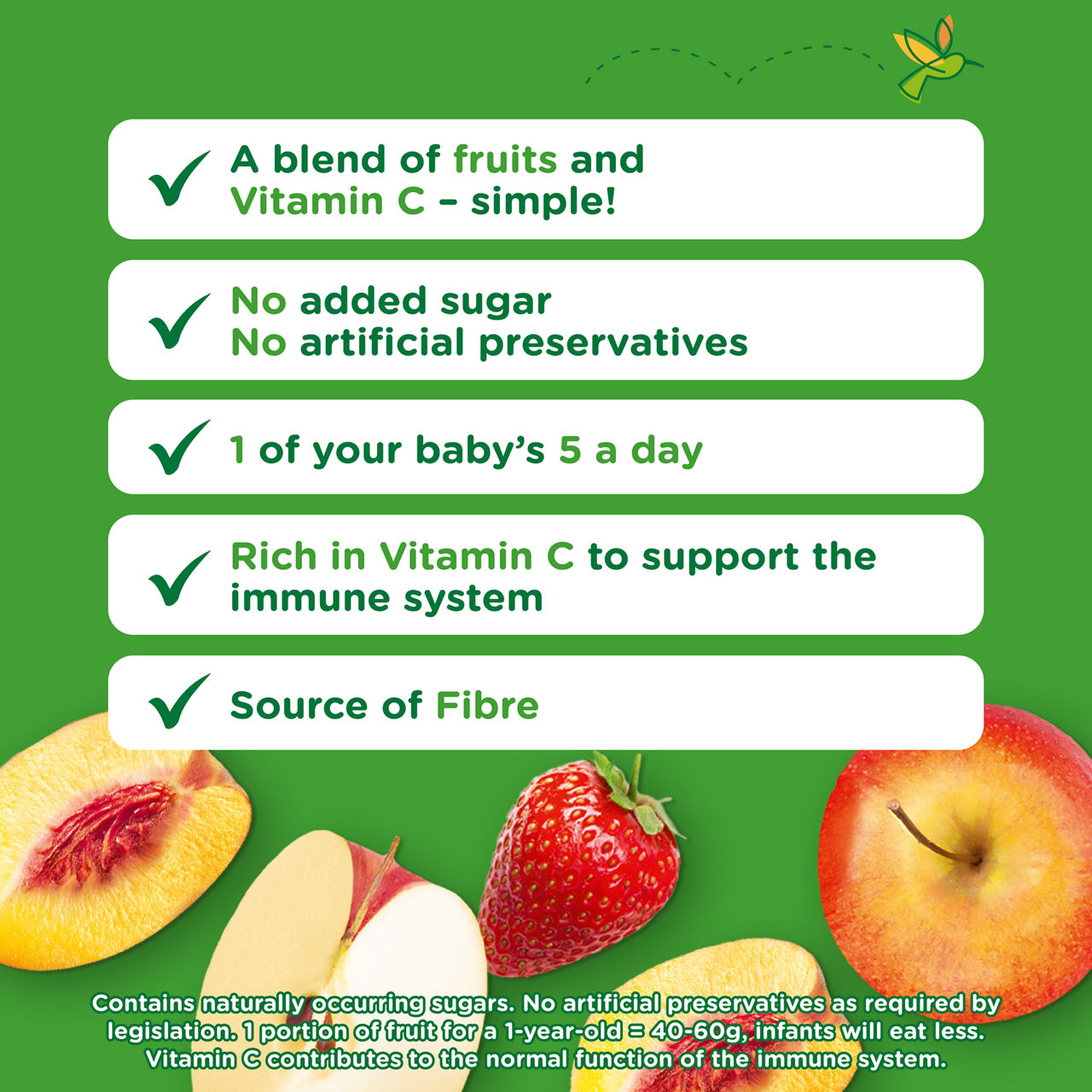 A blend of fruits and Vitamin C – simple!

No added sugar
No artificial preservatives

1 of your baby's 5 a day

Rich in Vitamin C to support the immune system

Source of Fibre

Contains naturally occurring sugars. No artificial preservatives as required by legislation. 1 portion of fruit for a 1-year-old = 40-60g, infants will eat less. Vitamin C contributes to the normal function of the immune system.